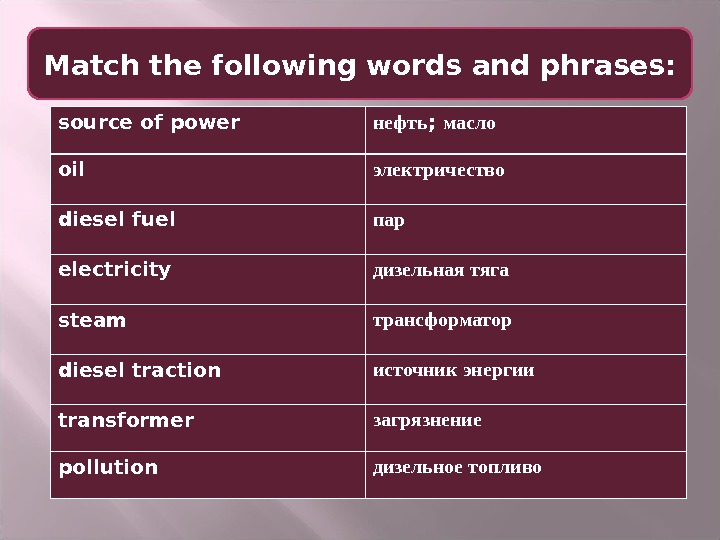 Match the following words and phrases:

| source of power | нефть; масло |
|---|---|
| oil | электричество |
| diesel fuel | пар |
| electricity | дизельная тяга |
| steam | трансформатор |
| diesel traction | источник энергии |
| transformer | загрязнение |
| pollution | дизельное топливо |